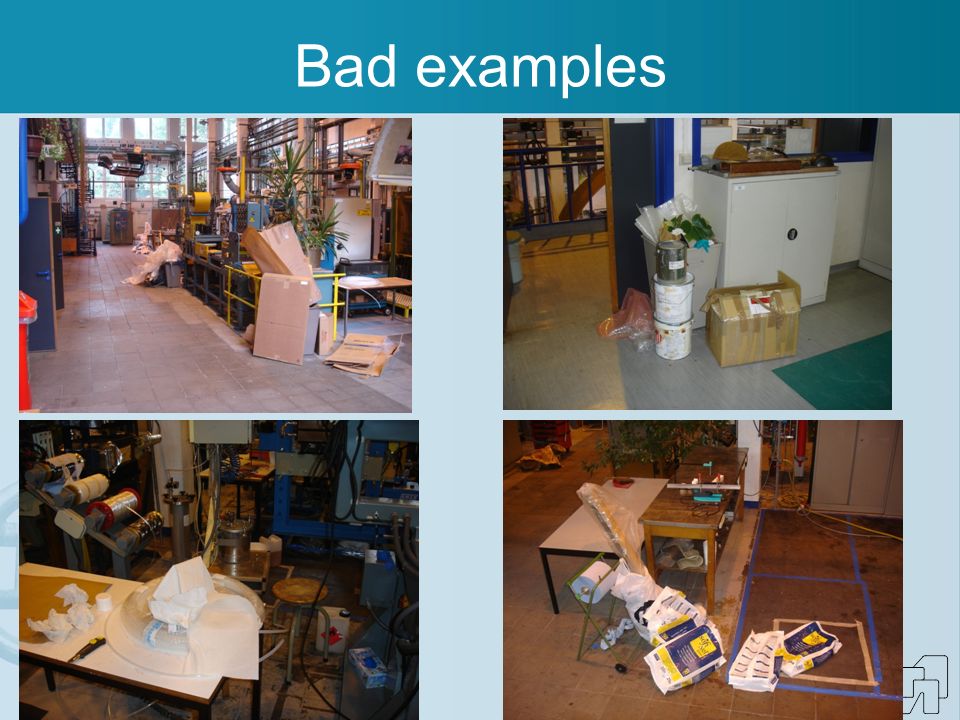 Bad examples